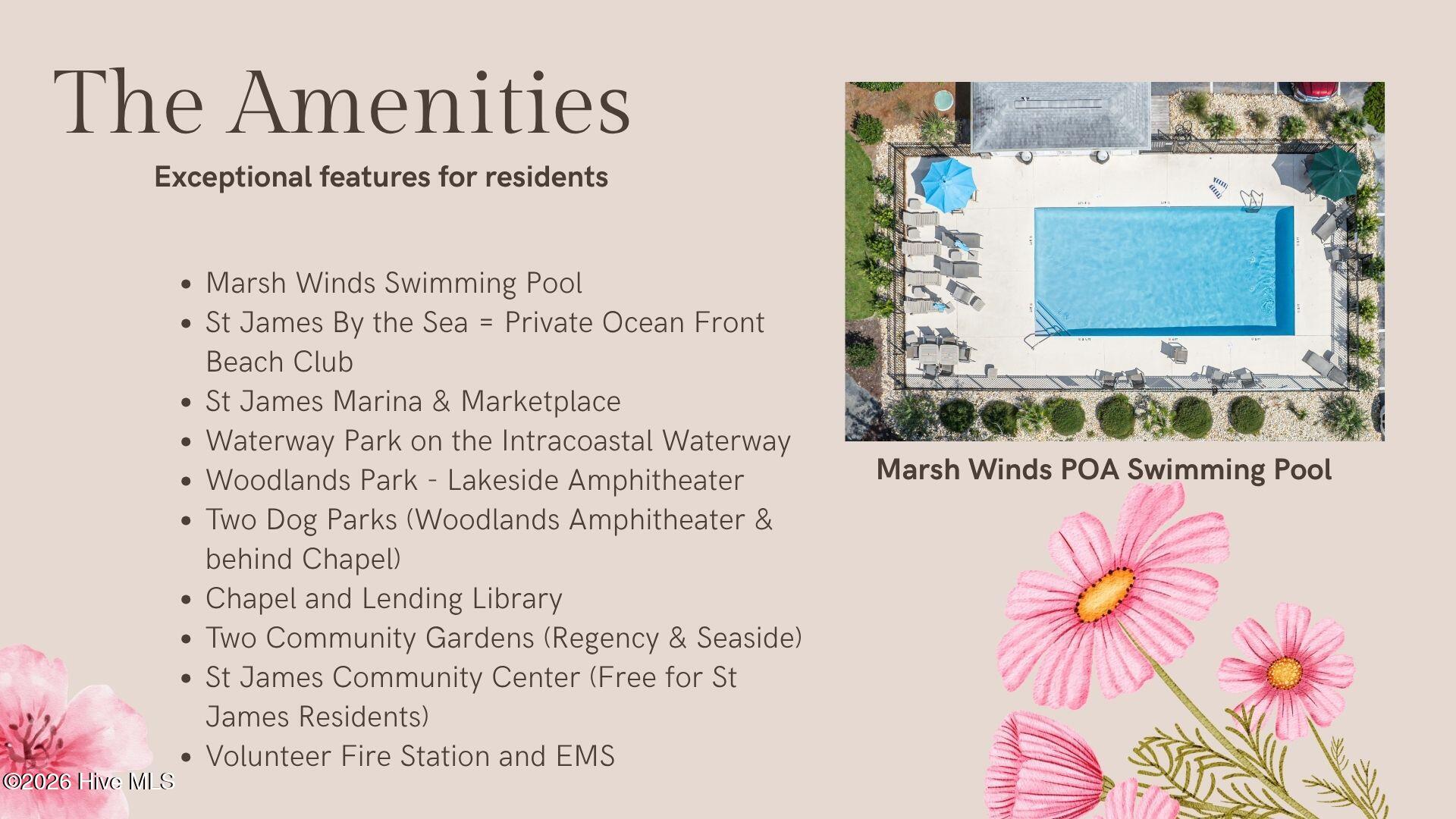 The Amenities

Exceptional features for residents

- Marsh Winds Swimming Pool
- St James By the Sea = Private Ocean Front Beach Club
- St James Marina & Marketplace
- Waterway Park on the Intracoastal Waterway
- Woodlands Park - Lakeside Amphitheater
- Two Dog Parks (Woodlands Amphitheater & behind Chapel)
- Chapel and Lending Library
- Two Community Gardens (Regency & Seaside)
- St James Community Center (Free for St James Residents)
- Volunteer Fire Station and EMS

Marsh Winds POA Swimming Pool

©2026 Hive MLS